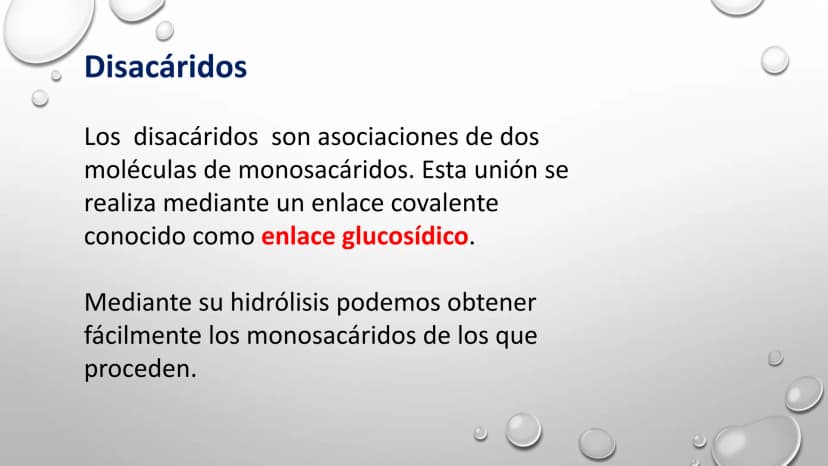 Disacáridos

Los disacáridos son asociaciones de dos moléculas de monosacáridos. Esta unión se realiza mediante un enlace covalente conocido como enlace glucosídico.

Mediante su hidrólisis podemos obtener fácilmente los monosacáridos de los que proceden.